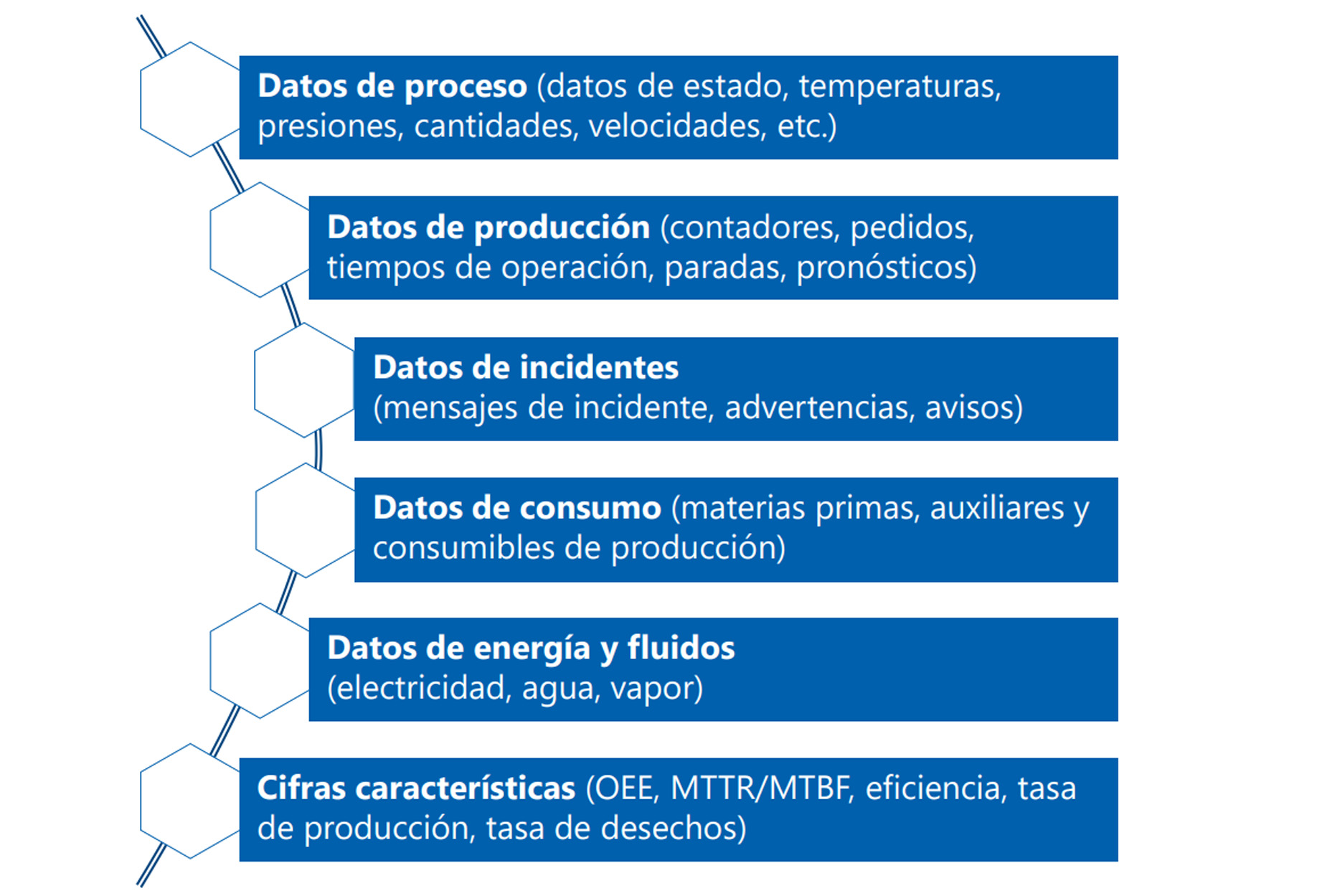 Datos de proceso (datos de estado, temperaturas, presiones, cantidades, velocidades, etc.)

Datos de producción (contadores, pedidos, tiempos de operación, paradas, pronósticos)

Datos de incidentes
(mensajes de incidente, advertencias, avisos)

Datos de consumo (materias primas, auxiliares y consumibles de producción)

Datos de energía y fluidos
(electricidad, agua, vapor)

Cifras características (OEE, MTTR/MTBF, eficiencia, tasa de producción, tasa de desechos)